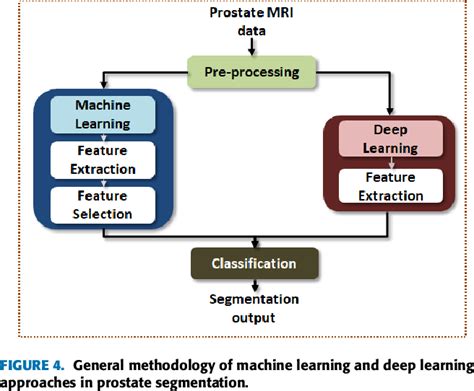 Prostate MRI data

Pre-processing

Machine Learning

Feature Extraction

Feature Selection

Deep Learning

Feature Extraction

Classification

Segmentation output

FIGURE 4. General methodology of machine learning and deep learning approaches in prostate segmentation.